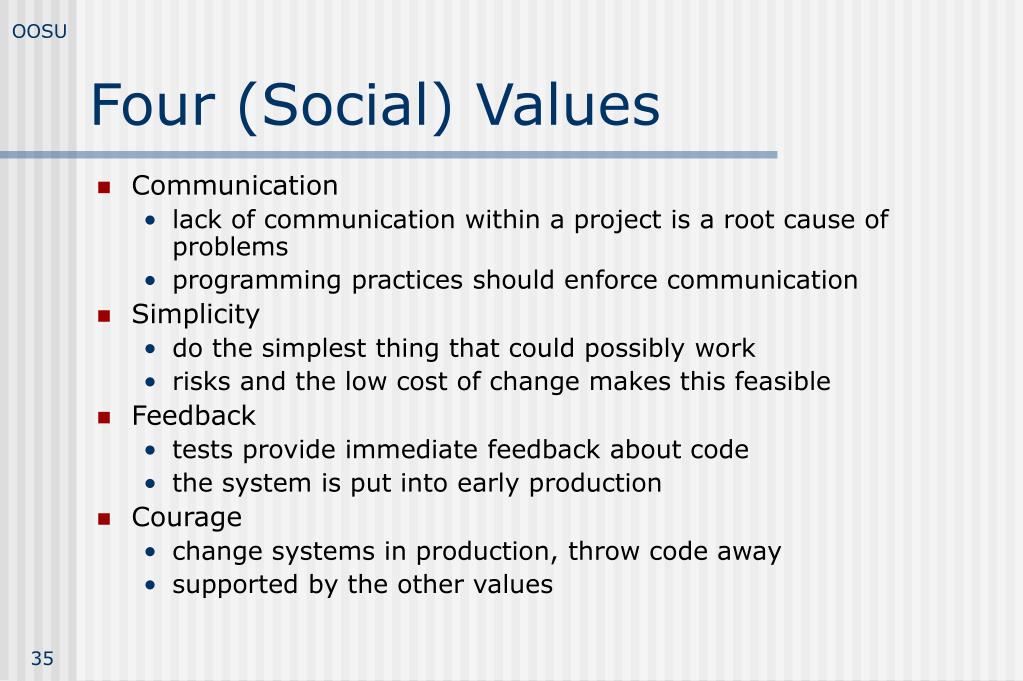 OOSU

Four (Social) Values

- Communication
  - lack of communication within a project is a root cause of problems
  - programming practices should enforce communication
- Simplicity
  - do the simplest thing that could possibly work
  - risks and the low cost of change makes this feasible
- Feedback
  - tests provide immediate feedback about code
  - the system is put into early production
- Courage
  - change systems in production, throw code away
  - supported by the other values

35